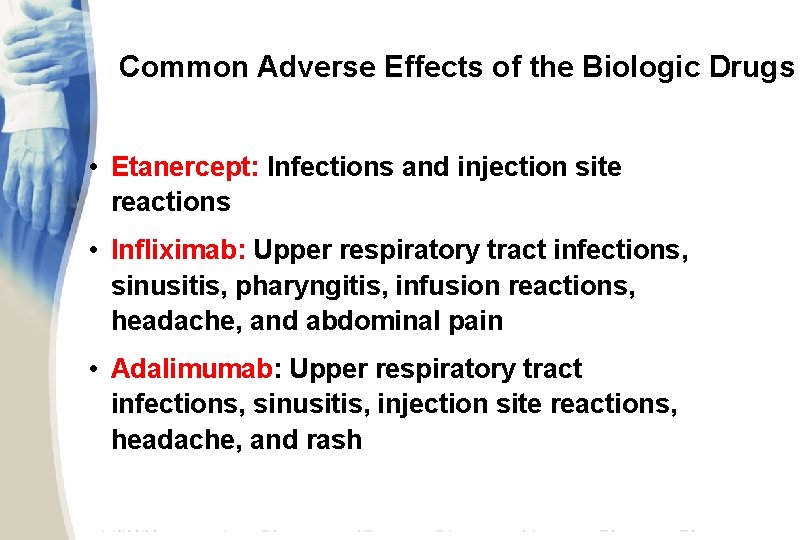 Common Adverse Effects of the Biologic Drugs

• Etanercept: Infections and injection site reactions

• Infliximab: Upper respiratory tract infections, sinusitis, pharyngitis, infusion reactions, headache, and abdominal pain

• Adalimumab: Upper respiratory tract infections, sinusitis, injection site reactions, headache, and rash